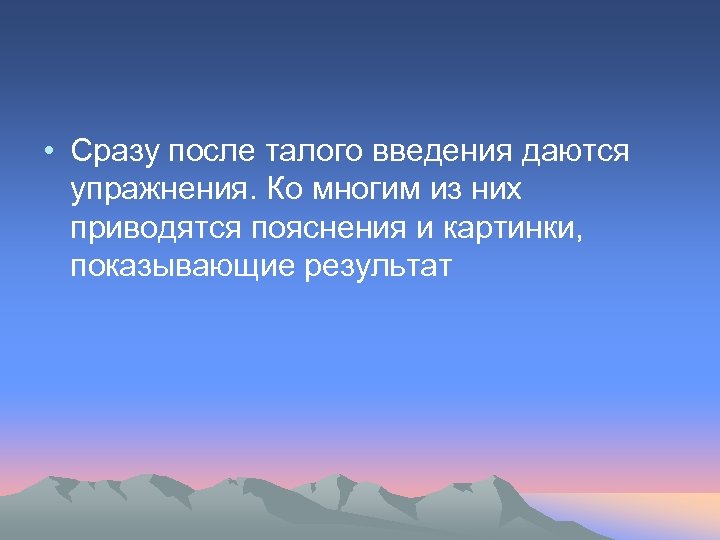 • Сразу после талого введения даются упражнения. Ко многим из них приводятся пояснения и картинки, показывающие результат